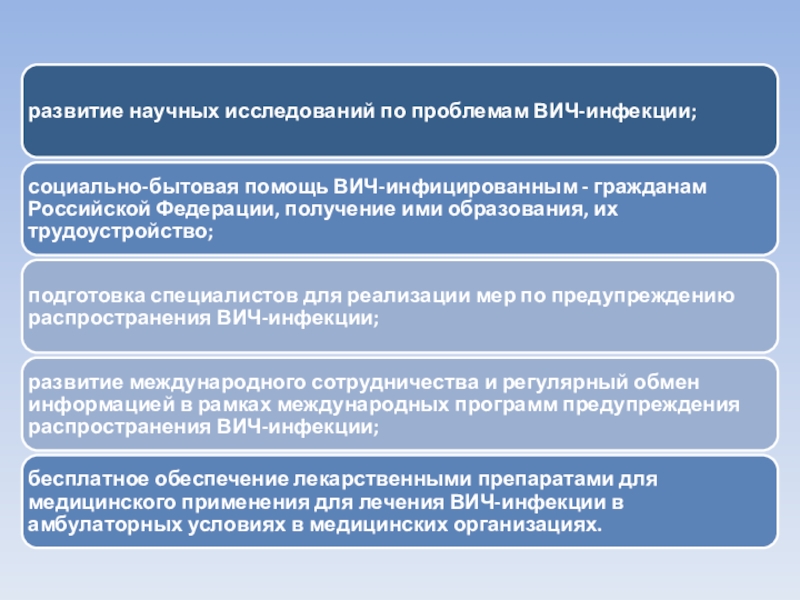 развитие научных исследований по проблемам ВИЧ-инфекции;

социально-бытовая помощь ВИЧ-инфицированным - гражданам Российской Федерации, получение ими образования, их трудоустройство;

подготовка специалистов для реализации мер по предупреждению распространения ВИЧ-инфекции;

развитие международного сотрудничества и регулярный обмен информацией в рамках международных программ предупреждения распространения ВИЧ-инфекции;

бесплатное обеспечение лекарственными препаратами для медицинского применения для лечения ВИЧ-инфекции в амбулаторных условиях в медицинских организациях.